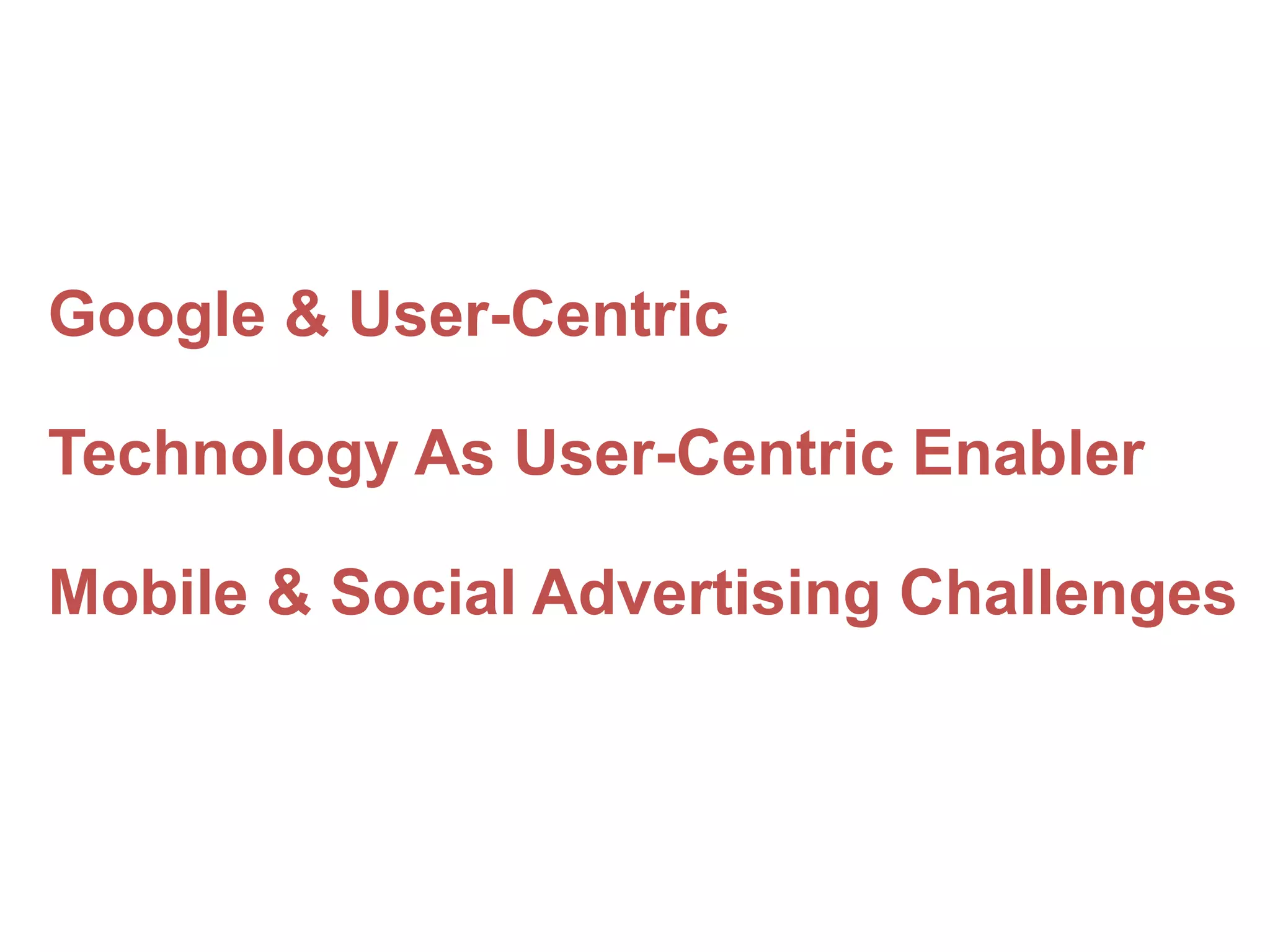 Google & User-Centric

Technology As User-Centric Enabler

Mobile & Social Advertising Challenges